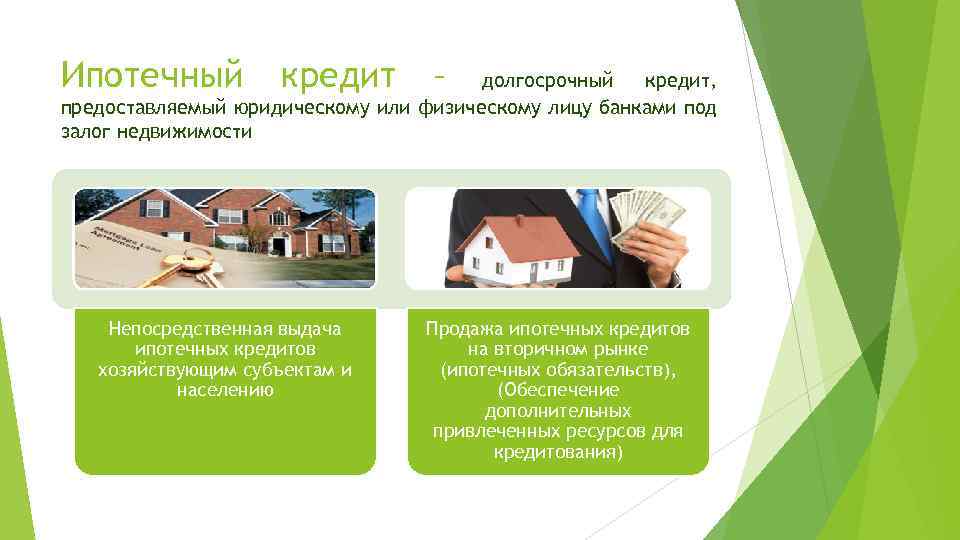 Ипотечный кредит – долгосрочный кредит, предоставляемый юридическому или физическому лицу банками под залог недвижимости

Непосредственная выдача ипотечных кредитов хозяйствующим субъектам и населению

Продажа ипотечных кредитов на вторичном рынке (ипотечных обязательств), (Обеспечение дополнительных привлеченных ресурсов для кредитования)